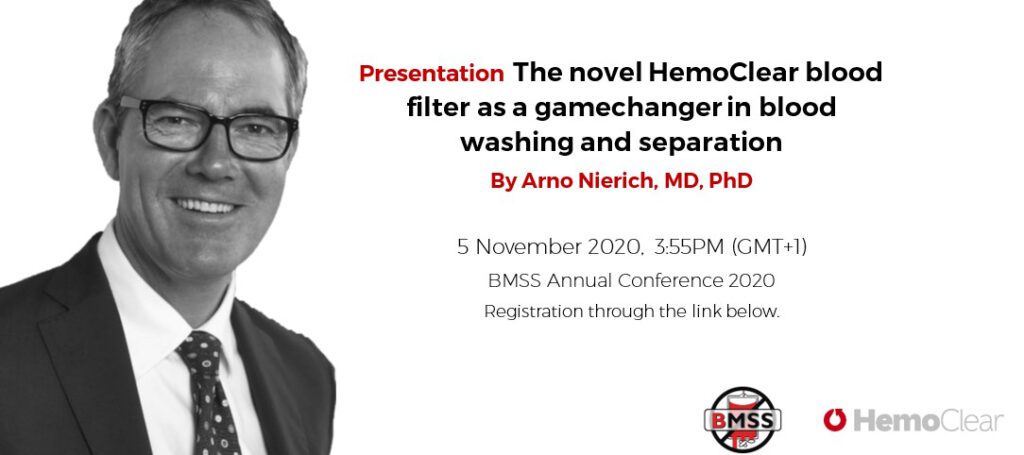 Presentation The novel HemoClear blood filter as a gamechanger in blood washing and separation

By Arno Nierich, MD, PhD

5 November 2020, 3:55PM (GMT+1)

BMSS Annual Conference 2020

Registration through the link below.

BMSS

HemoClear